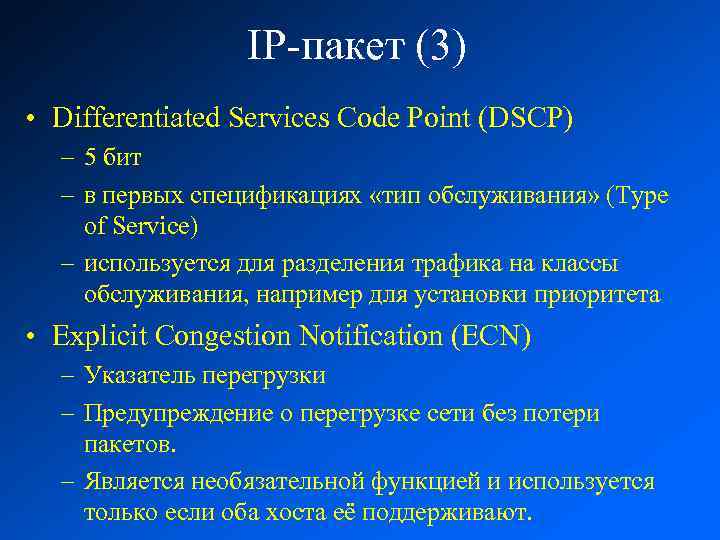 IP-пакет (3)

• Differentiated Services Code Point (DSCP)
– 5 бит
– в первых спецификациях «тип обслуживания» (Type of Service)
– используется для разделения трафика на классы обслуживания, например для установки приоритета
• Explicit Congestion Notification (ECN)
– Указатель перегрузки
– Предупреждение о перегрузке сети без потери пакетов.
– Является необязательной функцией и используется только если оба хоста её поддерживают.